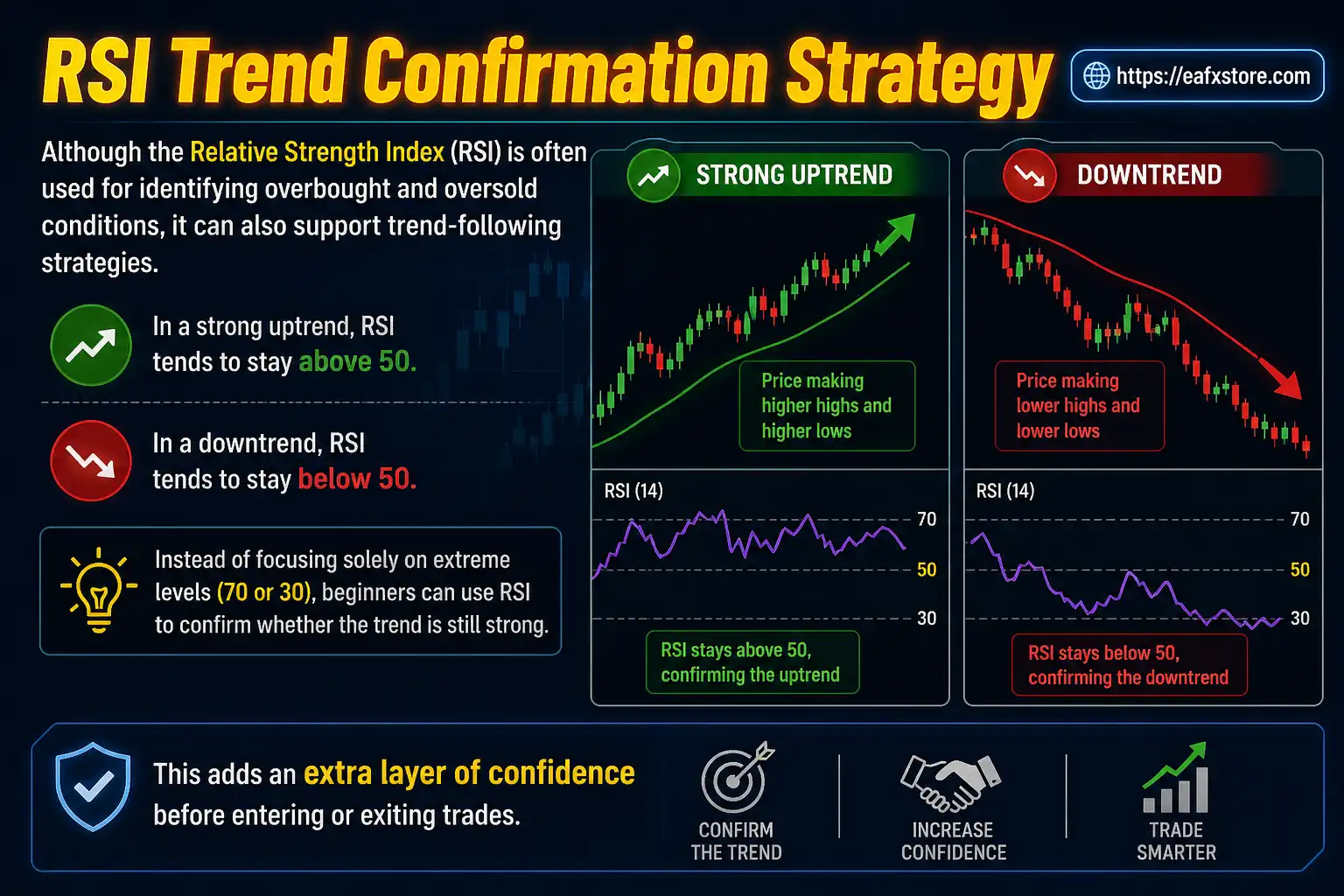 RSI Trend Confirmation Strategy

https://eafxstore.com

Although the Relative Strength Index (RSI) is often used for identifying overbought and oversold conditions, it can also support trend-following strategies.

In a strong uptrend, RSI tends to stay above 50.

In a downtrend, RSI tends to stay below 50.

Instead of focusing solely on extreme levels (70 or 30), beginners can use RSI to confirm whether the trend is still strong.

STRONG UPTREND

Price making higher highs and higher lows

RSI (14)

70

50

30

RSI stays above 50, confirming the uptrend

DOWNTREND

Price making lower highs and lower lows

RSI (14)

70

50

30

RSI stays below 50, confirming the downtrend

This adds an extra layer of confidence before entering or exiting trades.

CONFIRM THE TREND

INCREASE CONFIDENCE

TRADE SMARTER